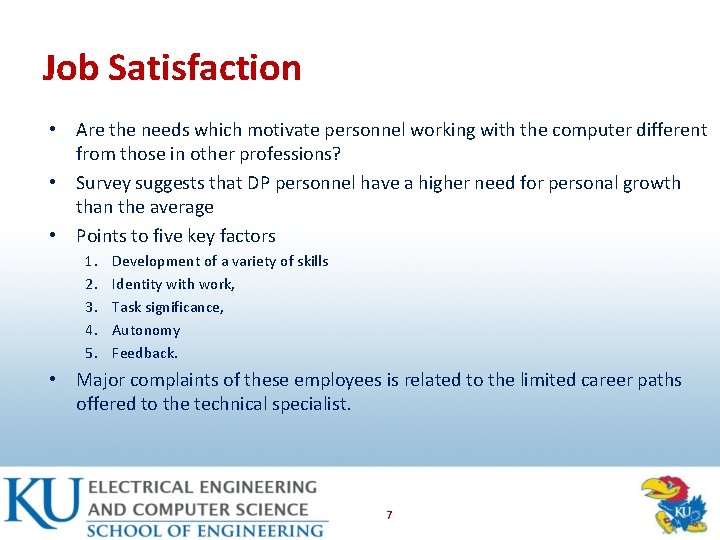 Job Satisfaction

• Are the needs which motivate personnel working with the computer different from those in other professions?
• Survey suggests that DP personnel have a higher need for personal growth than the average
• Points to five key factors
1. Development of a variety of skills
2. Identity with work,
3. Task significance,
4. Autonomy
5. Feedback.
• Major complaints of these employees is related to the limited career paths offered to the technical specialist.

KU ELECTRICAL ENGINEERING AND COMPUTER SCIENCE SCHOOL OF ENGINEERING

7

KU